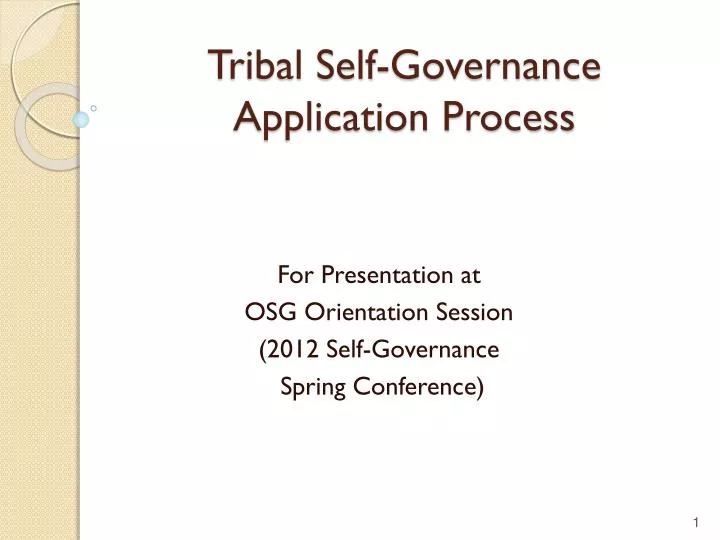 Tribal Self-Governance Application Process

For Presentation at
OSG Orientation Session
(2012 Self-Governance
Spring Conference)

1